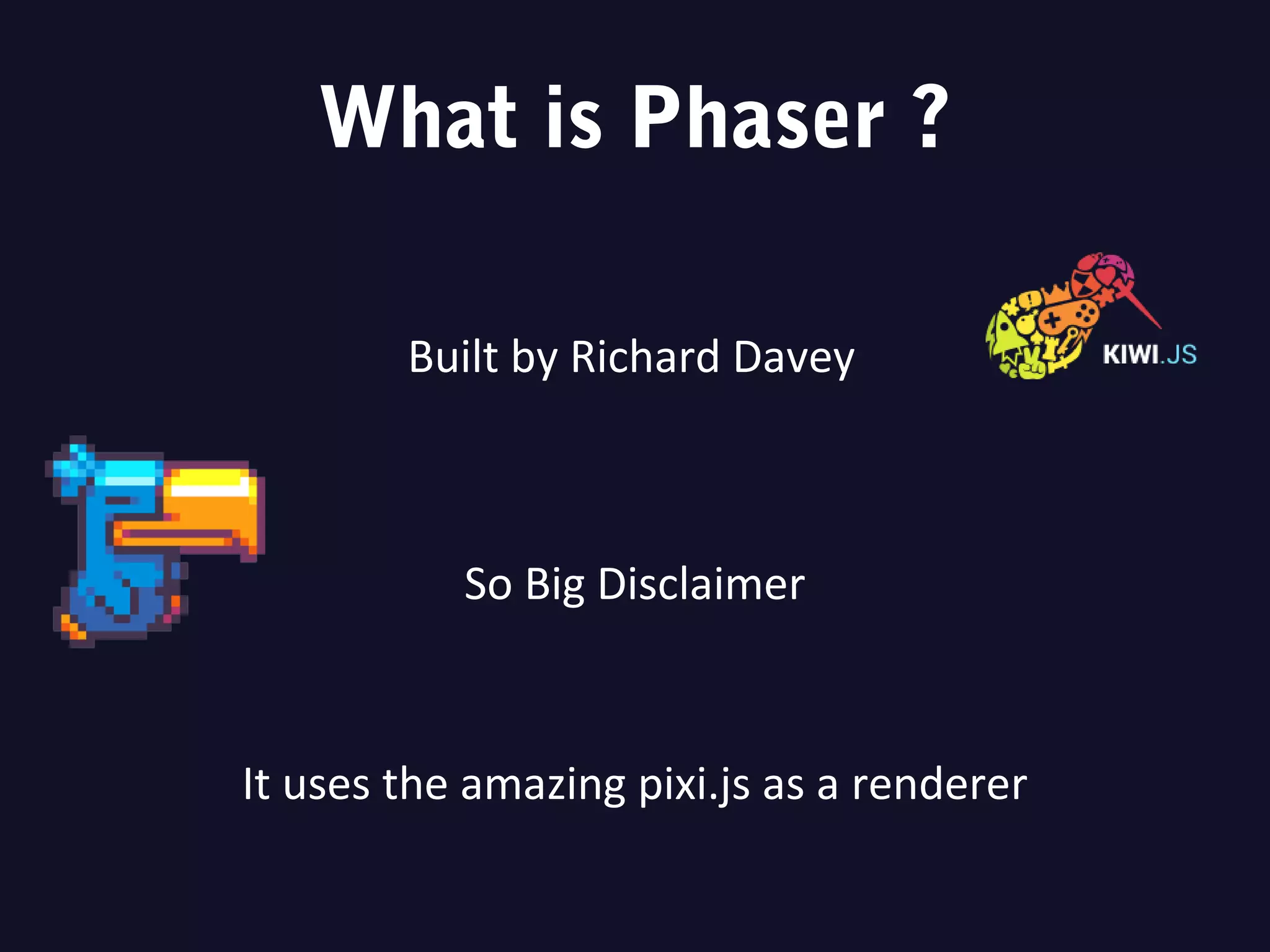 What is Phaser ?

Built by Richard Davey

KIWI.JS

So Big Disclaimer

It uses the amazing pixi.js as a renderer